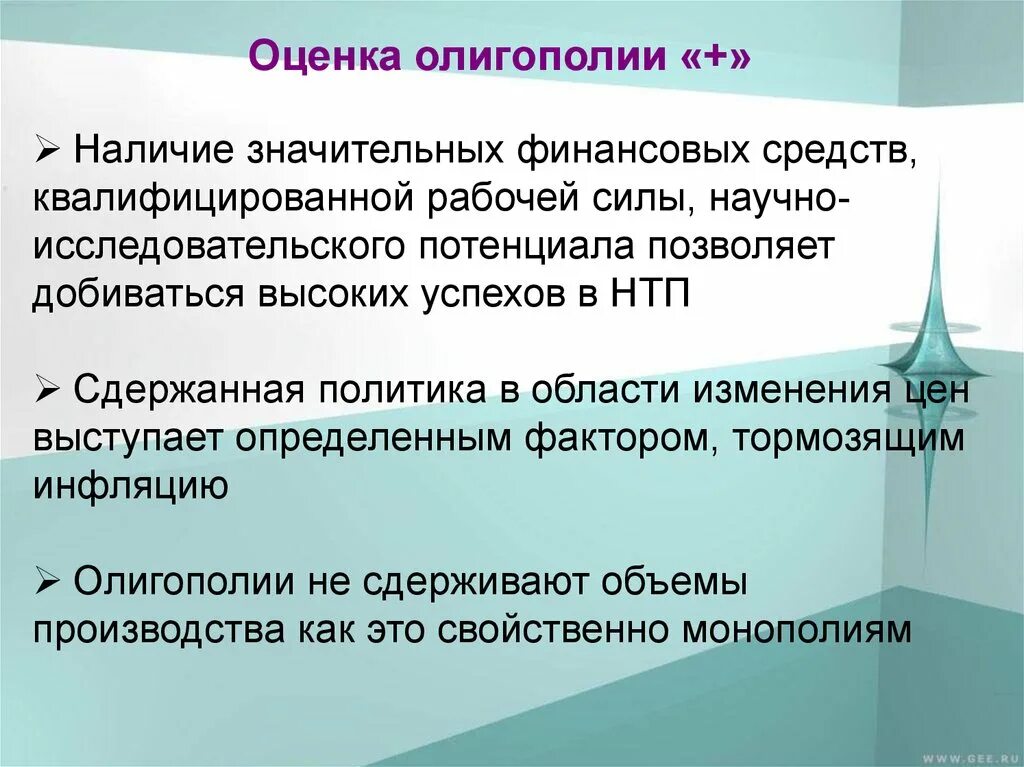 Оценка олигополии «+»

➢ Наличие значительных финансовых средств, квалифицированной рабочей силы, научно-исследовательского потенциала позволяет добиваться высоких успехов в НТП

➢ Сдержанная политика в области изменения цен выступает определенным фактором, тормозящим инфляцию

➢ Олигополии не сдерживают объемы производства как это свойственно монополиям

WWW.GEE.RU